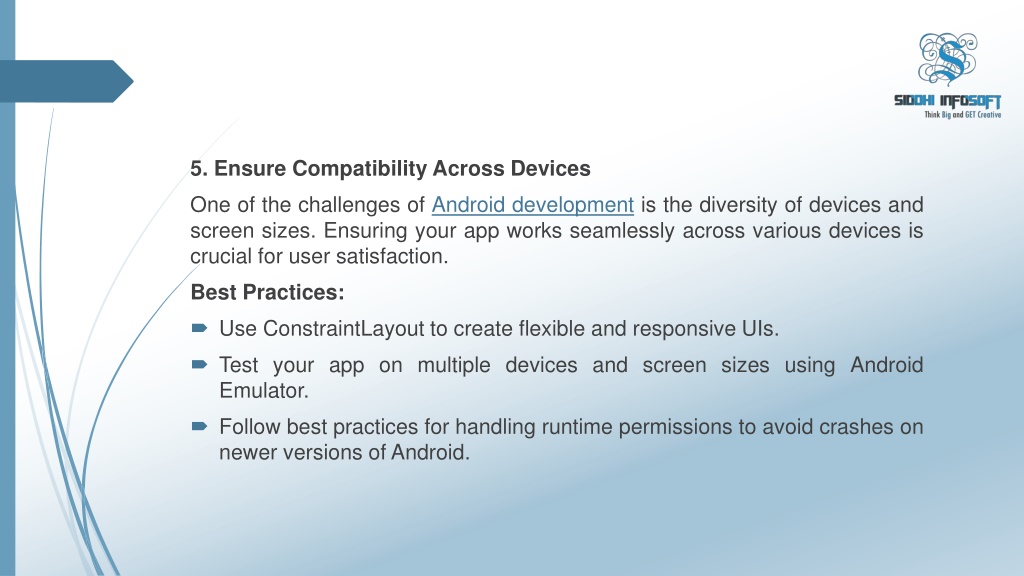 SIDDHI INFOSOFT
Think Big and GET Creative

5. Ensure Compatibility Across Devices

One of the challenges of Android development is the diversity of devices and screen sizes. Ensuring your app works seamlessly across various devices is crucial for user satisfaction.

Best Practices:

Use ConstraintLayout to create flexible and responsive UIs.

Test your app on multiple devices and screen sizes using Android Emulator.

Follow best practices for handling runtime permissions to avoid crashes on newer versions of Android.